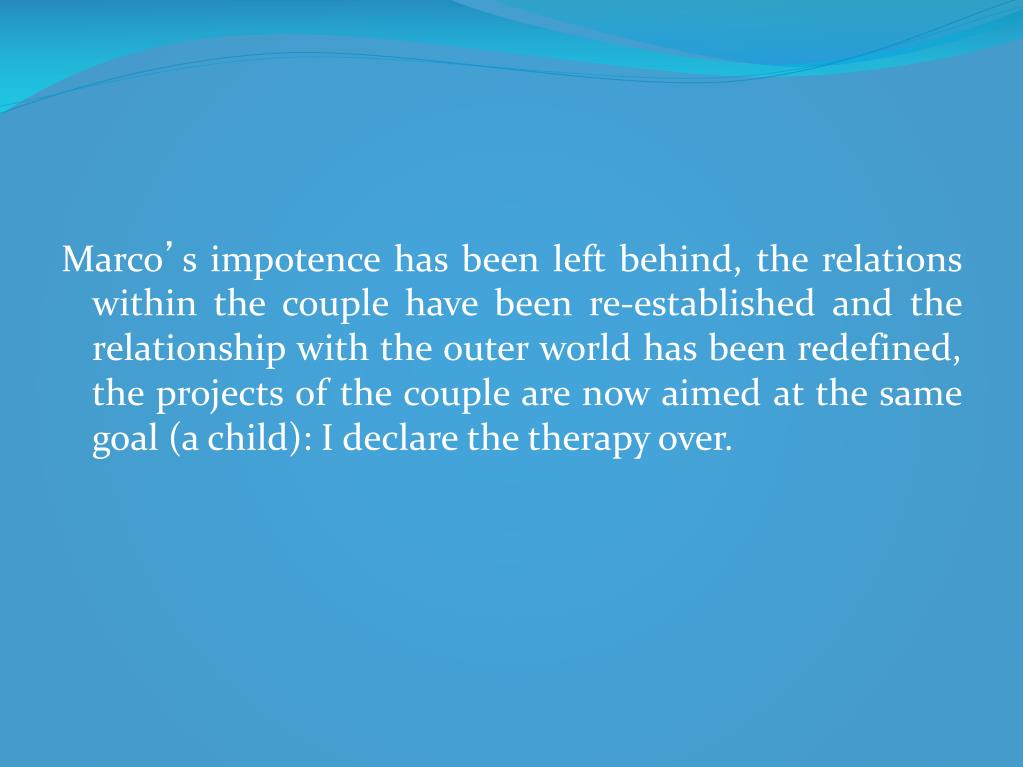 Marco’s impotence has been left behind, the relations within the couple have been re-established and the relationship with the outer world has been redefined, the projects of the couple are now aimed at the same goal (a child): I declare the therapy over.